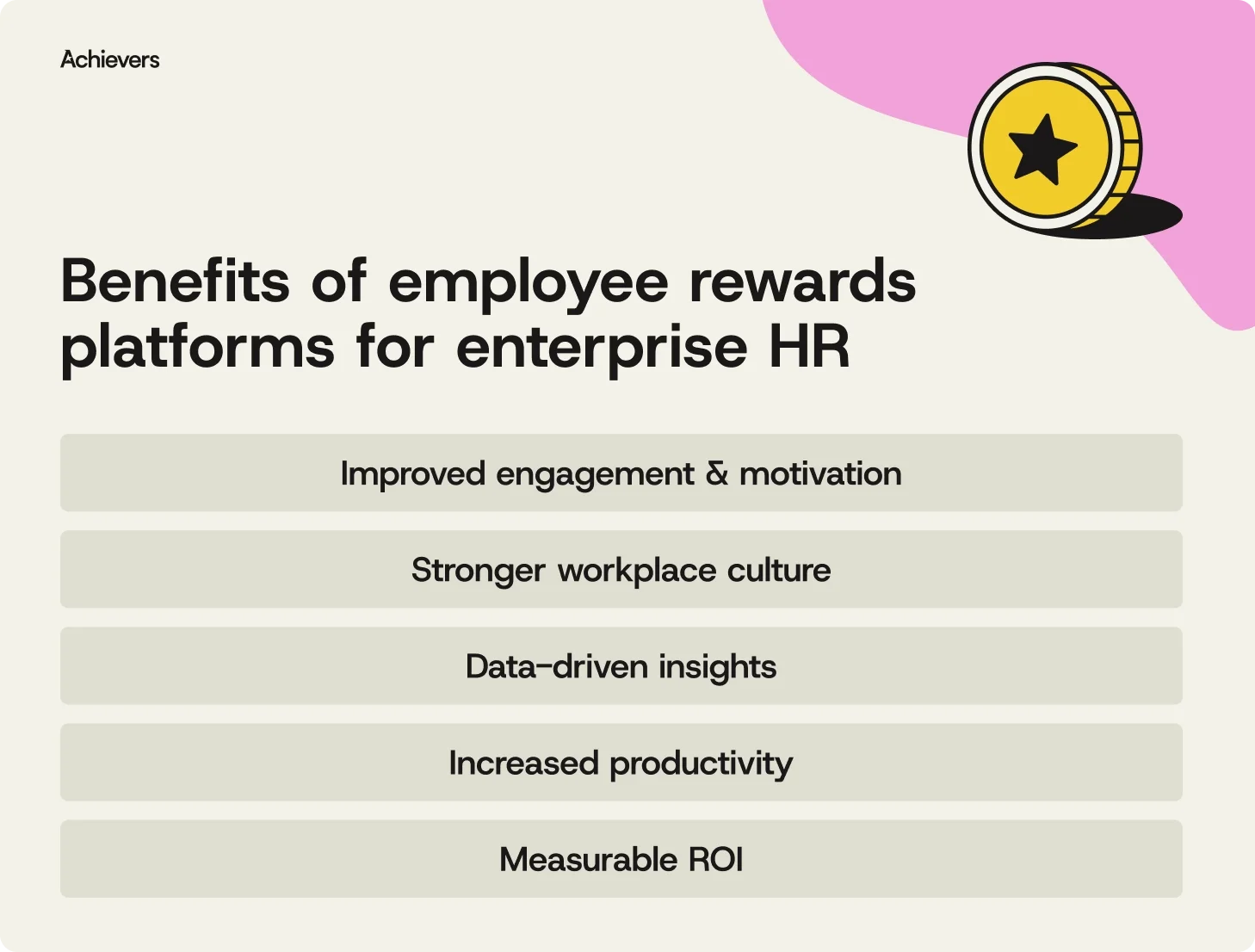 Achievers

Benefits of employee rewards platforms for enterprise HR

Improved engagement & motivation

Stronger workplace culture

Data-driven insights

Increased productivity

Measurable ROI